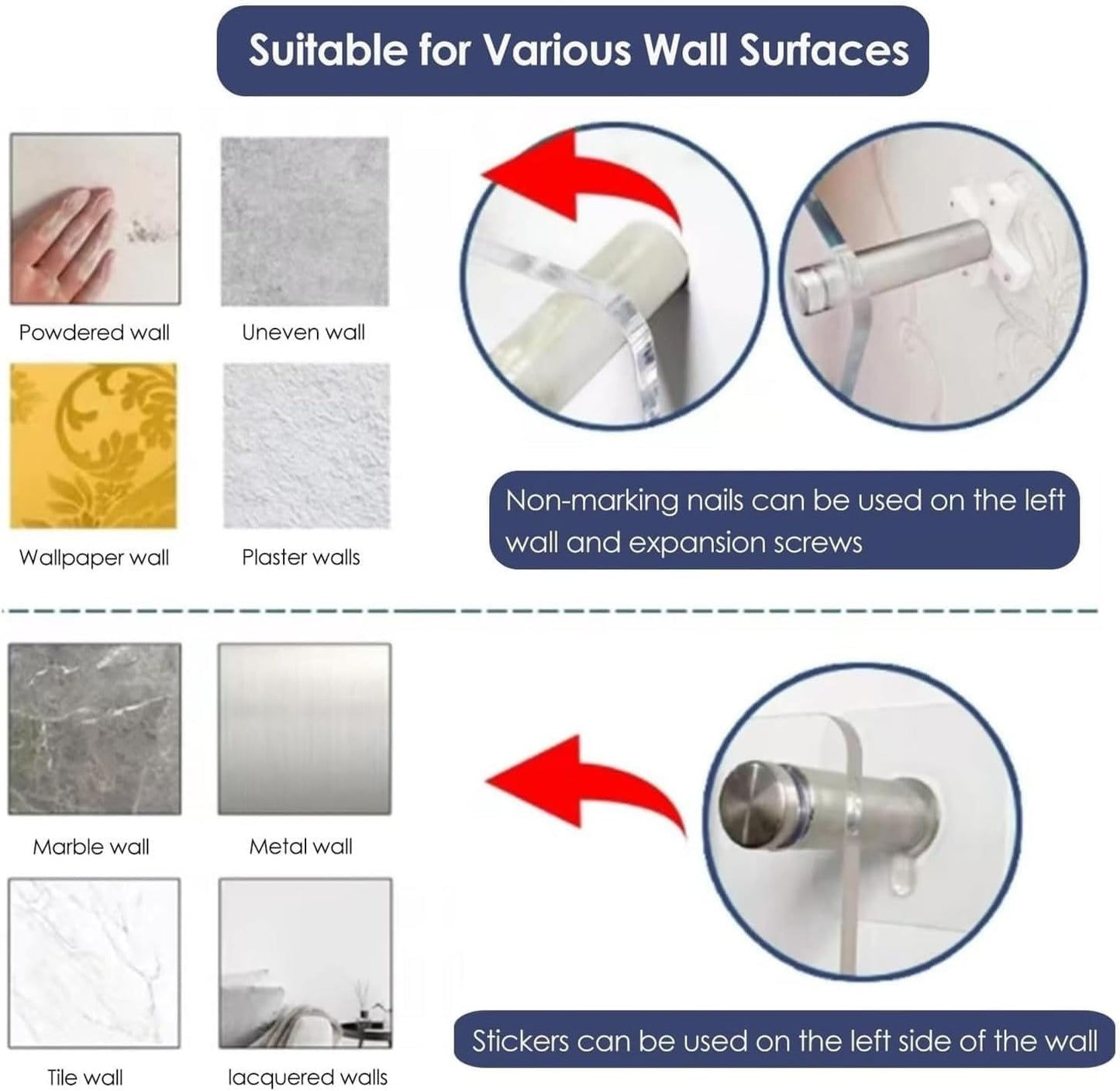 Suitable for Various Wall Surfaces

Powdered wall

Uneven wall

Wallpaper wall

Plaster walls

Non-marking nails can be used on the left wall and expansion screws

Marble wall

Metal wall

Tile wall

lacquered walls

Stickers can be used on the left side of the wall